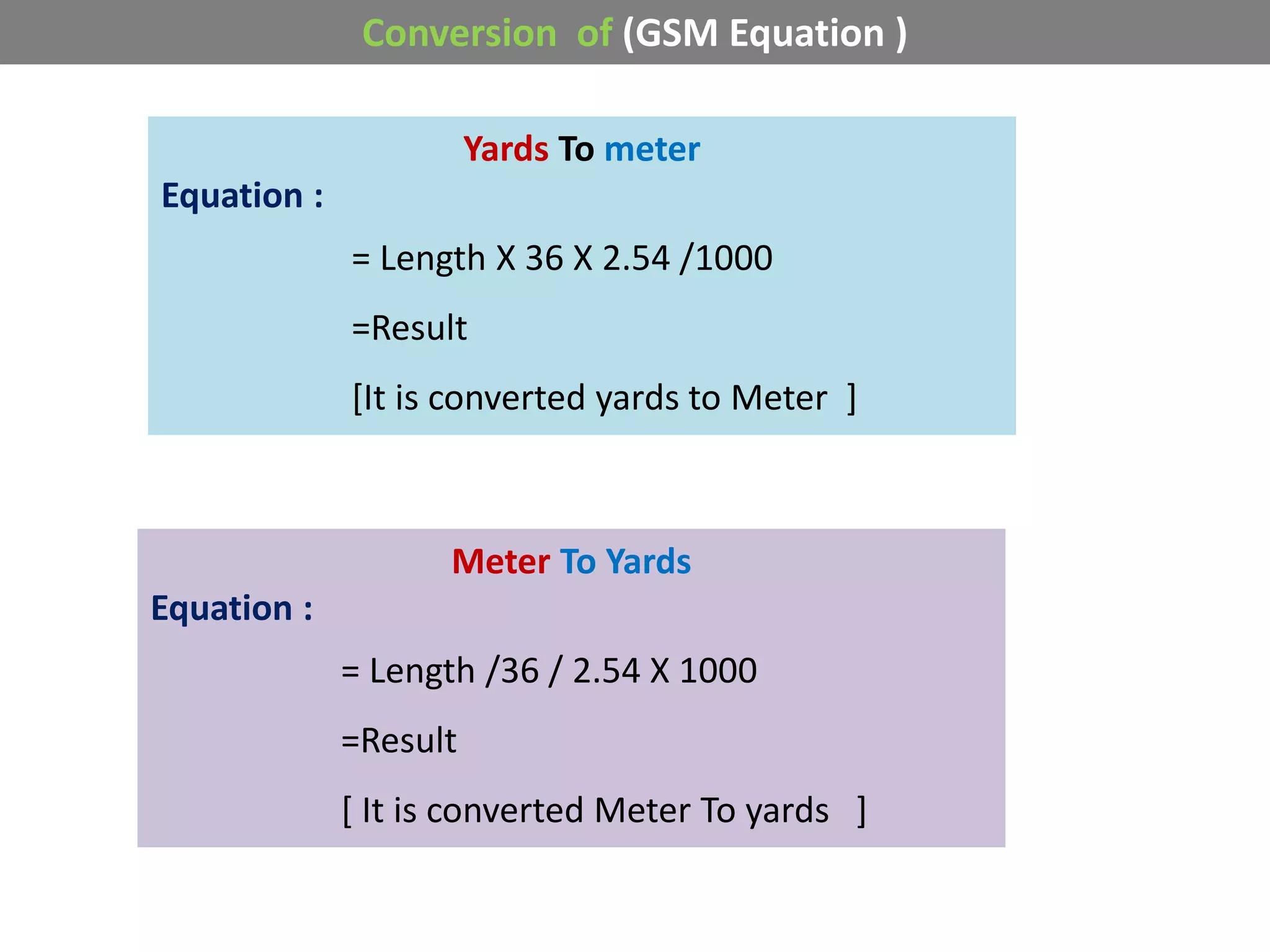 Conversion of (GSM Equation )

Yards To meter

Equation :

= Length X 36 X 2.54 /1000

=Result

[It is converted yards to Meter ]

Meter To Yards

Equation :

= Length /36 / 2.54 X 1000

=Result

[ It is converted Meter To yards ]